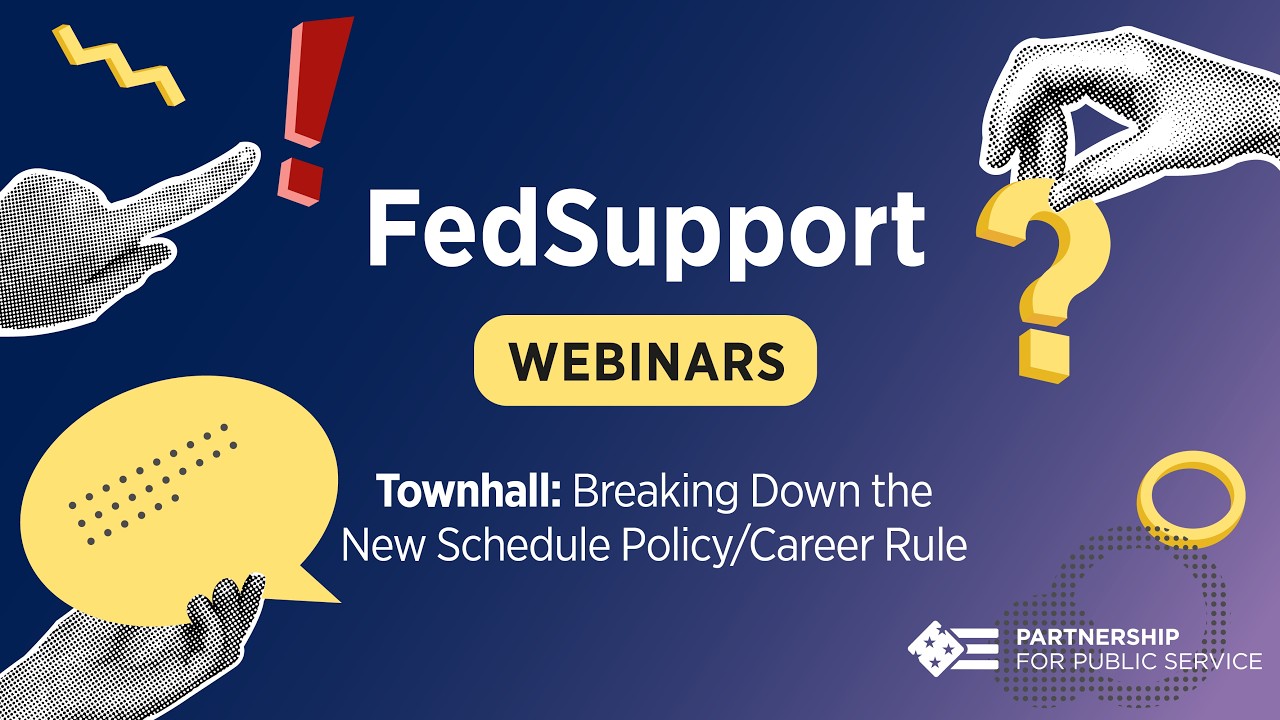 FedSupport

WEBINARS

Townhall: Breaking Down the New Schedule Policy/Career Rule

PARTNERSHIP FOR PUBLIC SERVICE